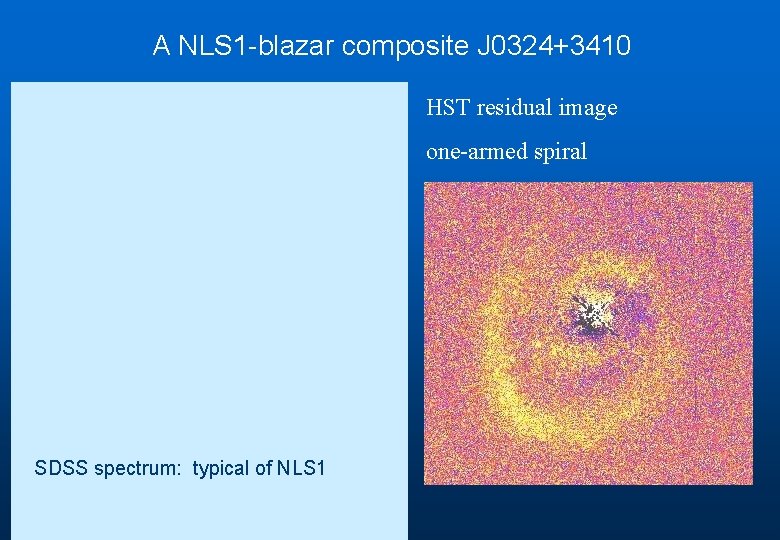 A NLS1-blazar composite J0324+3410

SDSS spectrum: typical of NLS1

HST residual image

one-armed spiral